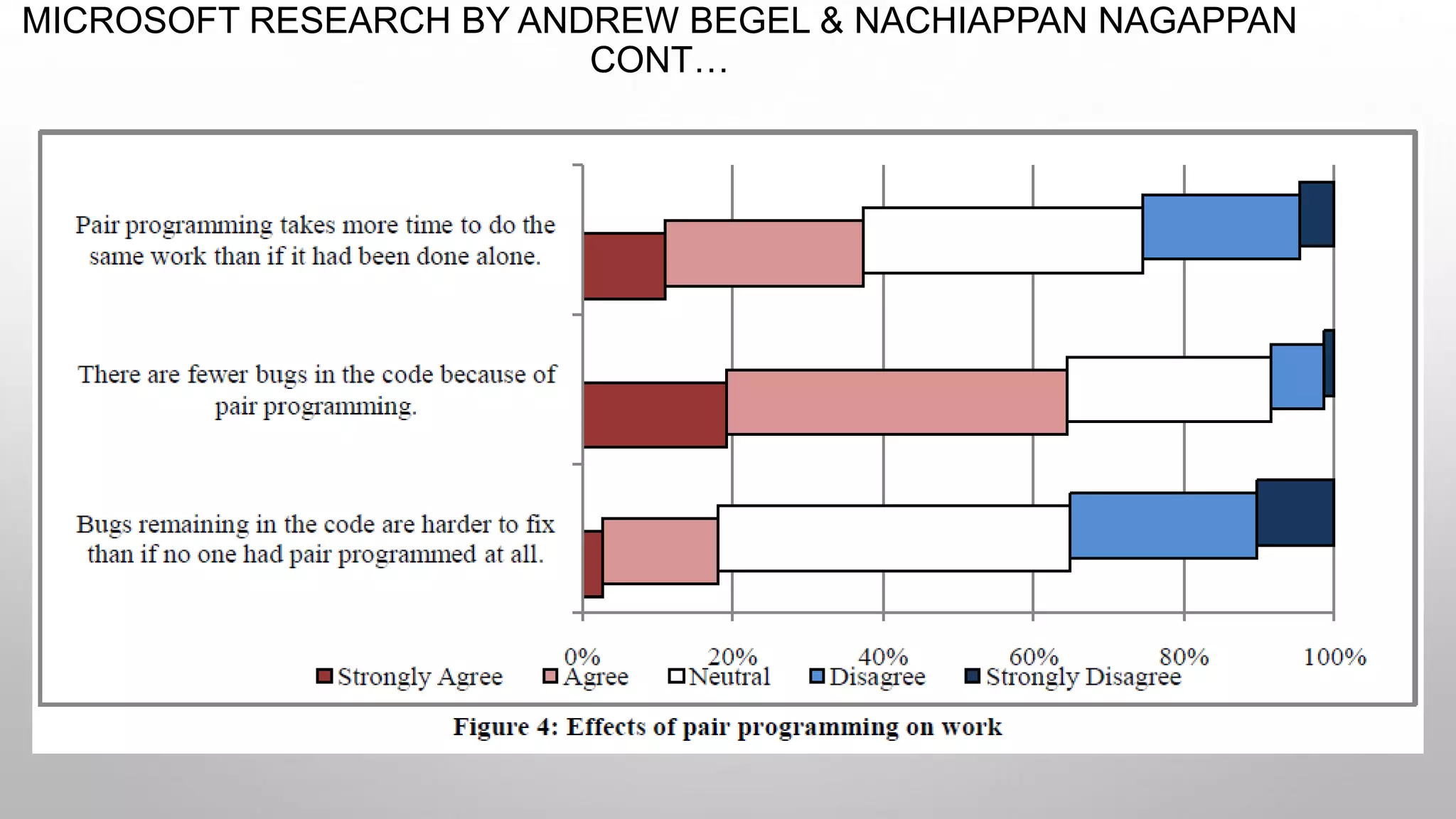 MICROSOFT RESEARCH BY ANDREW BEGEL & NACHIAPPAN NAGAPPAN CONT…

Pair programming takes more time to do the same work than if it had been done alone.

There are fewer bugs in the code because of pair programming.

Bugs remaining in the code are harder to fix than if no one had pair programmed at all.

0% 20% 40% 60% 80% 100%

Strongly Agree Agree Neutral Disagree Strongly Disagree

Figure 4: Effects of pair programming on work